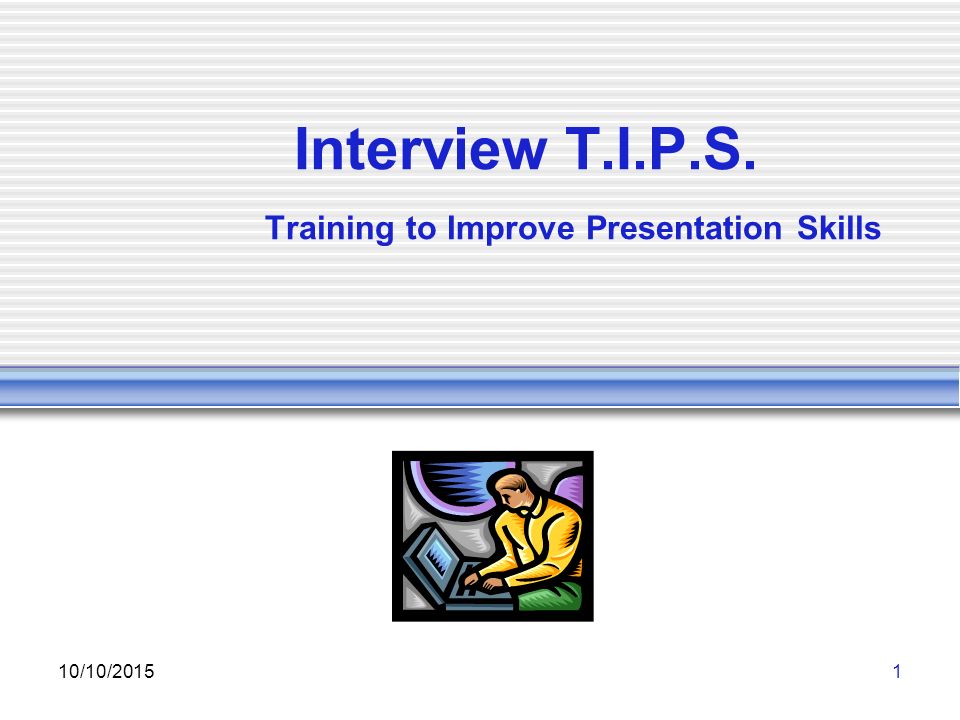 Interview T.I.P.S.

Training to Improve Presentation Skills

10/10/2015

1